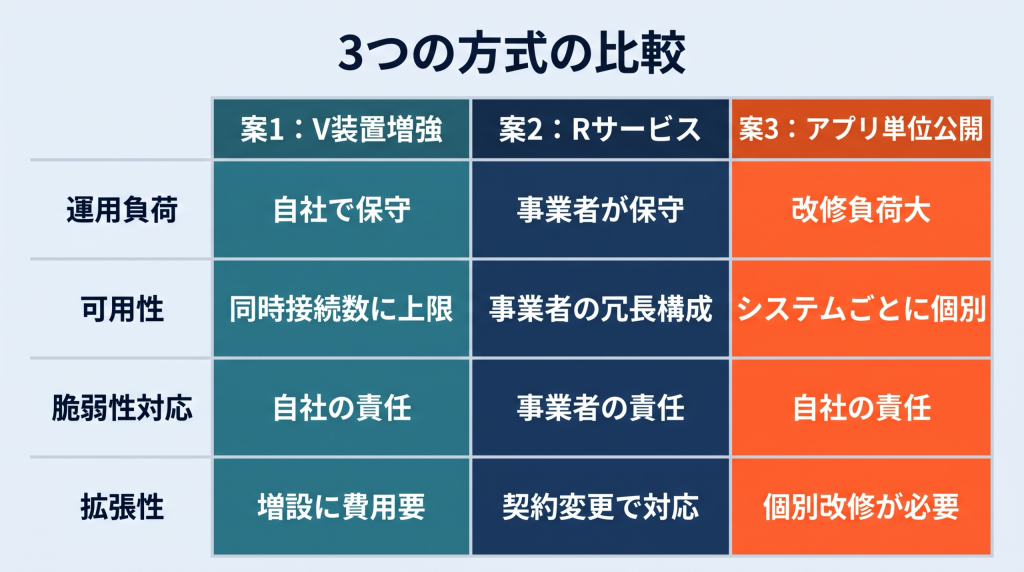 3つの方式の比較

|  | 案1：V装置増強 | 案2：Rサービス | 案3：アプリ単位公開 |
|---|---|---|---|
| 運用負荷 | 自社で保守 | 事業者が保守 | 改修負荷大 |
| 可用性 | 同時接続数に上限 | 事業者の冗長構成 | システムごとに個別 |
| 脆弱性対応 | 自社の責任 | 事業者の責任 | 自社の責任 |
| 拡張性 | 増設に費用要 | 契約変更で対応 | 個別改修が必要 |